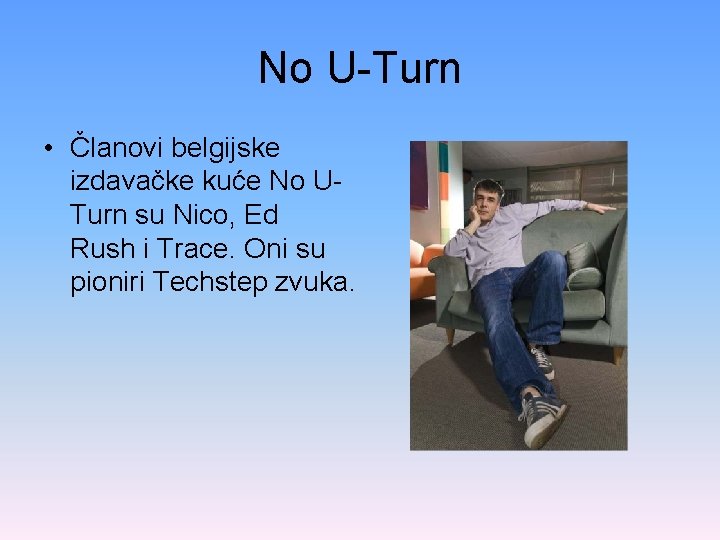 No U-Turn

• Članovi belgijske izdavačke kuće No U-Turn su Nico, Ed Rush i Trace. Oni su pioniri Techstep zvuka.